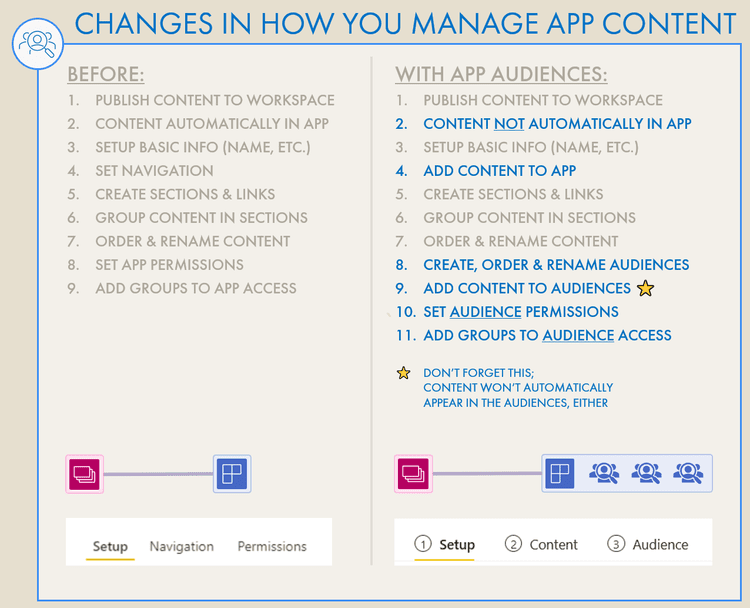 CHANGES IN HOW YOU MANAGE APP CONTENT

BEFORE:

1. PUBLISH CONTENT TO WORKSPACE
2. CONTENT AUTOMATICALLY IN APP
3. SETUP BASIC INFO (NAME, ETC.)
4. SET NAVIGATION
5. CREATE SECTIONS & LINKS
6. GROUP CONTENT IN SECTIONS
7. ORDER & RENAME CONTENT
8. SET APP PERMISSIONS
9. ADD GROUPS TO APP ACCESS

Setup Navigation Permissions

WITH APP AUDIENCES:

1. PUBLISH CONTENT TO WORKSPACE
2. CONTENT NOT AUTOMATICALLY IN APP
3. SETUP BASIC INFO (NAME, ETC.)
4. ADD CONTENT TO APP
5. CREATE SECTIONS & LINKS
6. GROUP CONTENT IN SECTIONS
7. ORDER & RENAME CONTENT
8. CREATE, ORDER & RENAME AUDIENCES
9. ADD CONTENT TO AUDIENCES
10. SET AUDIENCE PERMISSIONS
11. ADD GROUPS TO AUDIENCE ACCESS

DON'T FORGET THIS; CONTENT WON'T AUTOMATICALLY APPEAR IN THE AUDIENCES, EITHER

1 Setup 2 Content 3 Audience